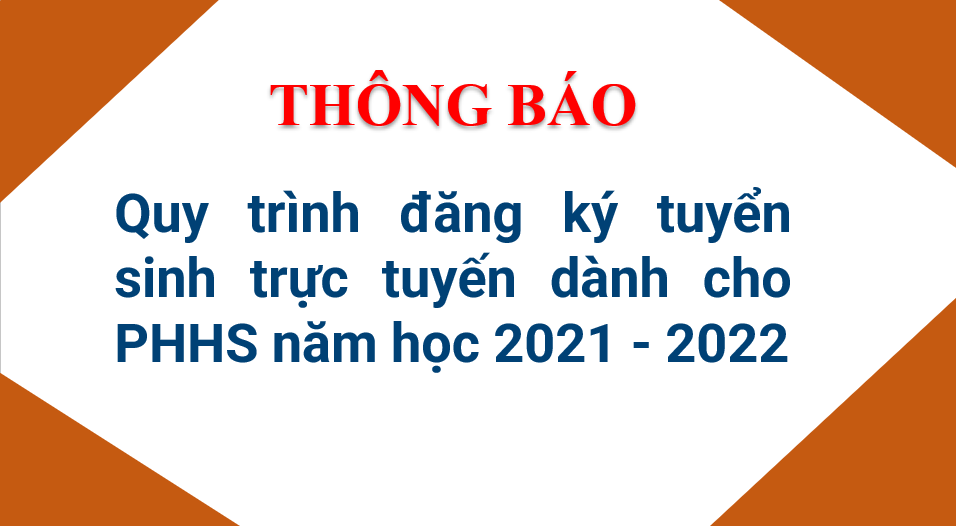 THÔNG BÁO

Quy trình đăng ký tuyển sinh trực tuyến dành cho PHHS năm học 2021 - 2022